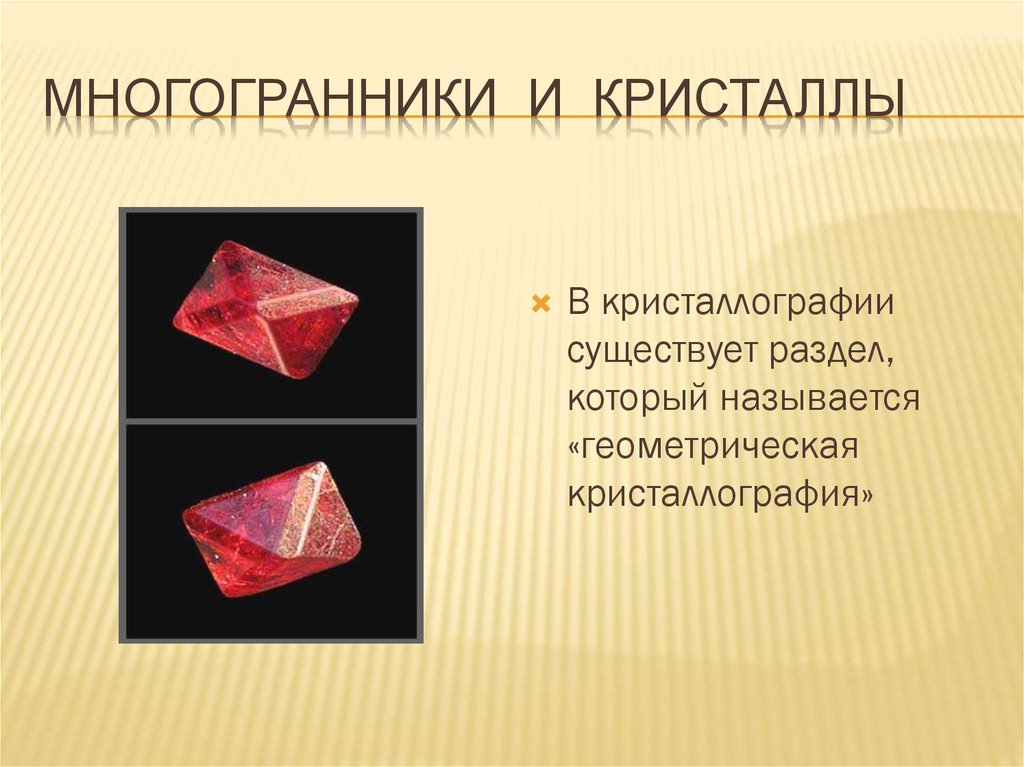 МНОГОГРАННИКИ И КРИСТАЛЛЫ

В кристаллографии существует раздел, который называется «геометрическая кристаллография»